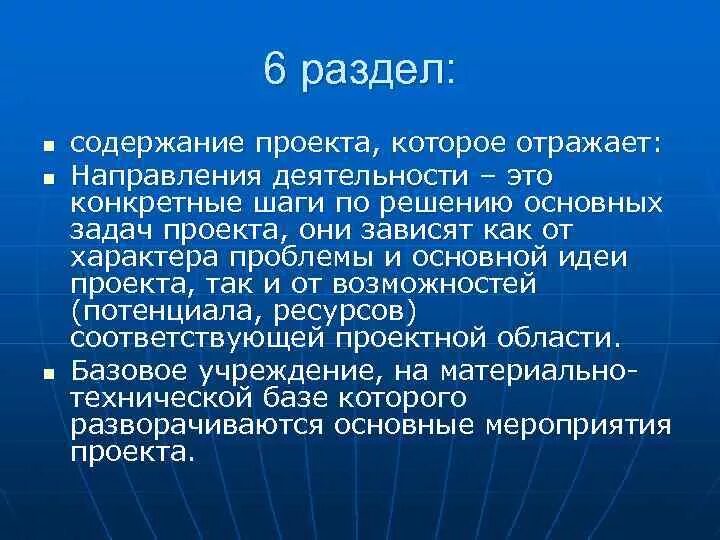 6 раздел:

- содержание проекта, которое отражает:
- Направления деятельности – это конкретные шаги по решению основных задач проекта, они зависят как от характера проблемы и основной идеи проекта, так и от возможностей (потенциала, ресурсов) соответствующей проектной области.
- Базовое учреждение, на материально-технической базе которого разворачиваются основные мероприятия проекта.